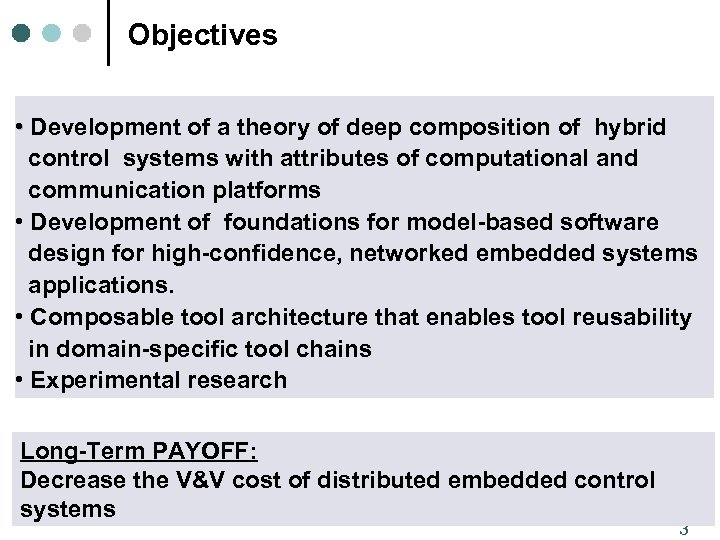 Objectives

• Development of a theory of deep composition of hybrid control systems with attributes of computational and communication platforms
• Development of foundations for model-based software design for high-confidence, networked embedded systems applications.
• Composable tool architecture that enables tool reusability in domain-specific tool chains
• Experimental research

Long-Term PAYOFF:
Decrease the V&V cost of distributed embedded control systems

3